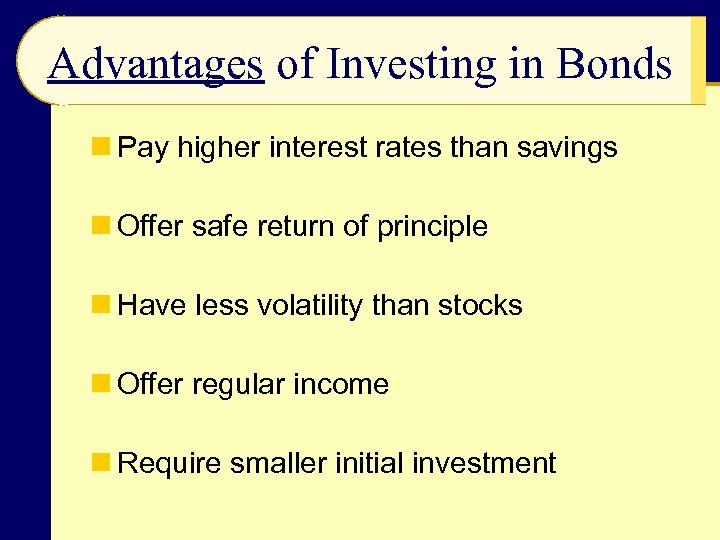 Advantages of Investing in Bonds

Pay higher interest rates than savings

Offer safe return of principle

Have less volatility than stocks

Offer regular income

Require smaller initial investment